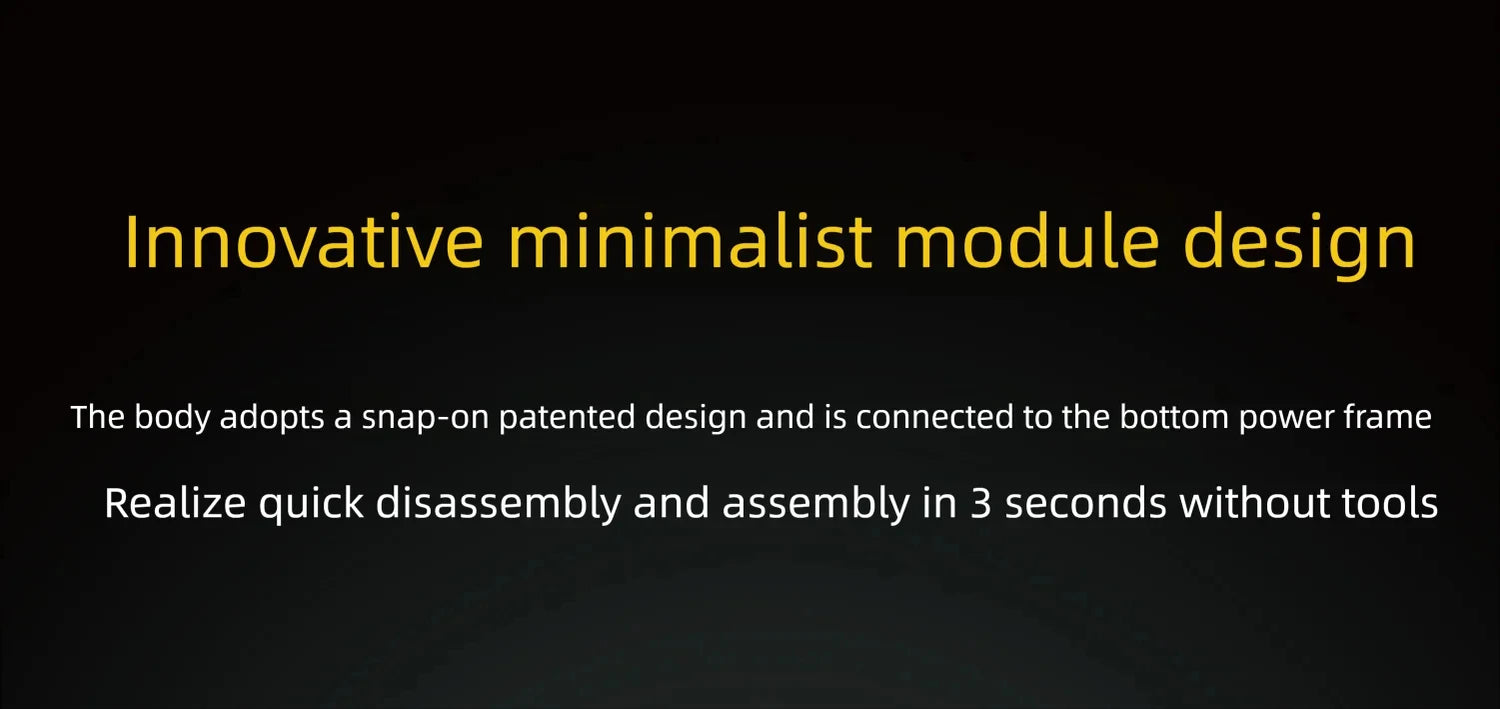 Innovative minimalist module design

The body adopts a snap-on patented design and is connected to the bottom power frame

Realize quick disassembly and assembly in 3 seconds without tools